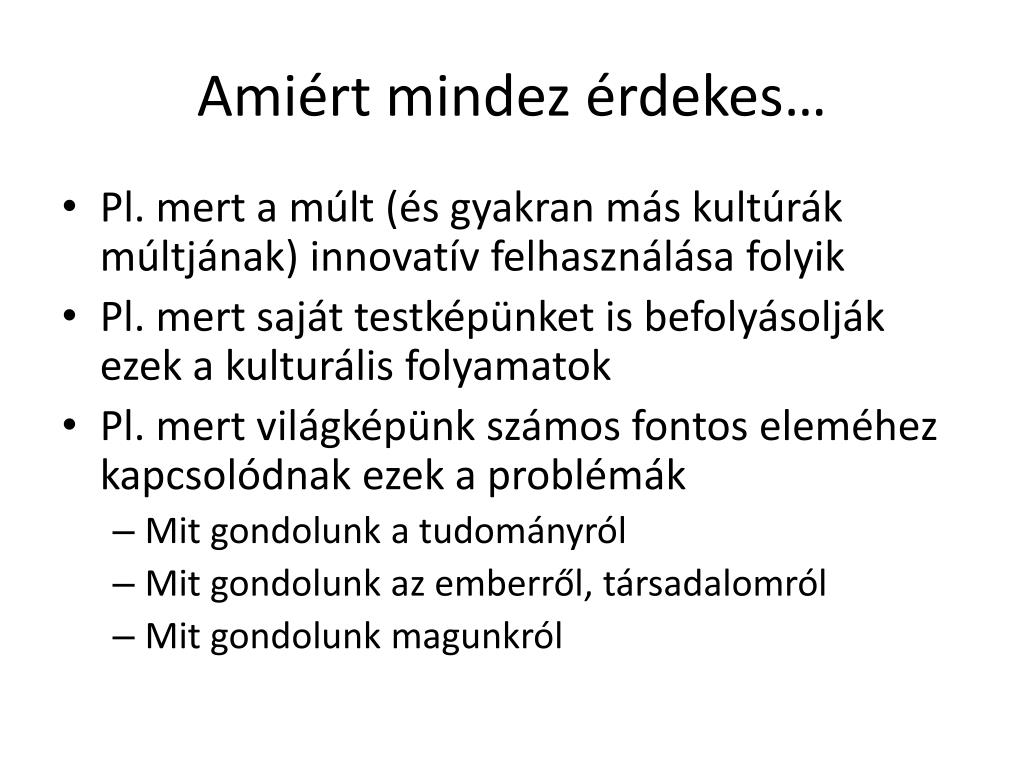 Amiért mindez érdekes…

• Pl. mert a múlt (és gyakran más kultúrák múltjának) innovatív felhasználása folyik
• Pl. mert saját testképünket is befolyásolják ezek a kulturális folyamatok
• Pl. mert világképünk számos fontos eleméhez kapcsolódnak ezek a problémák
– Mit gondolunk a tudományról
– Mit gondolunk az emberről, társadalomról
– Mit gondolunk magunkról